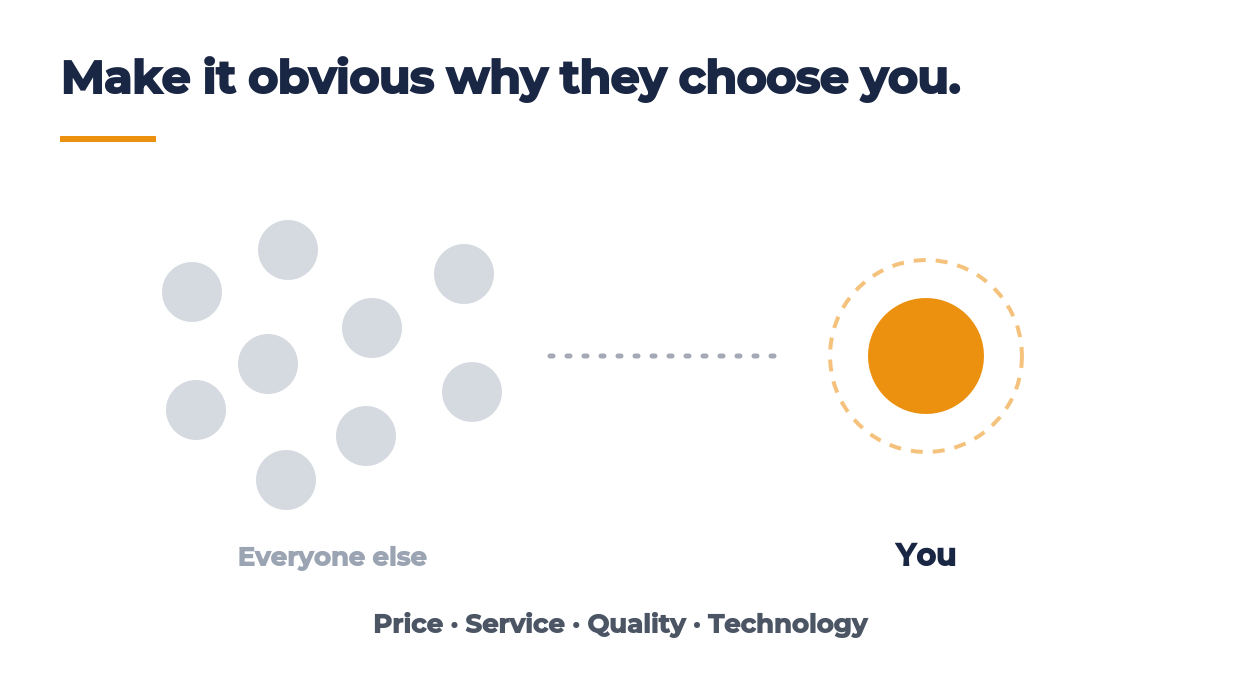 Make it obvious why they choose you.

Everyone else

You

Price · Service · Quality · Technology